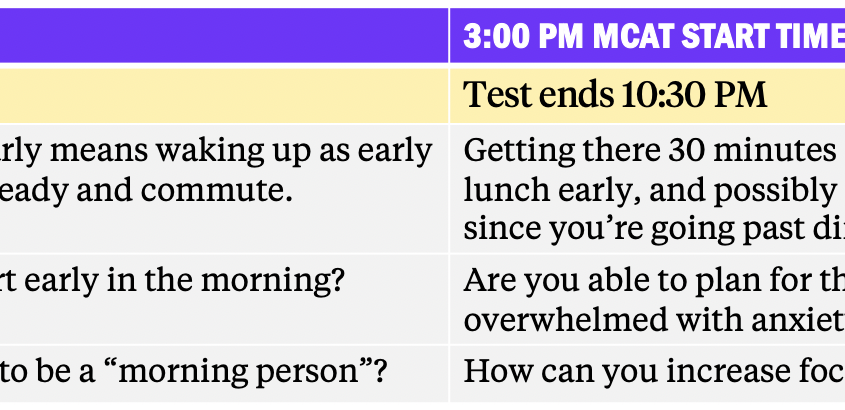 | | 3:00 PM MCAT START TIME |
|---|---|
| | Test ends 10:30 PM |
| arly means waking up as early eady and commute. | Getting there 30 minutes lunch early, and possibly since you're going past di |
| rt early in the morning? | Are you able to plan for th overwhelmed with anxiet |
| to be a "morning person"? | How can you increase foc |